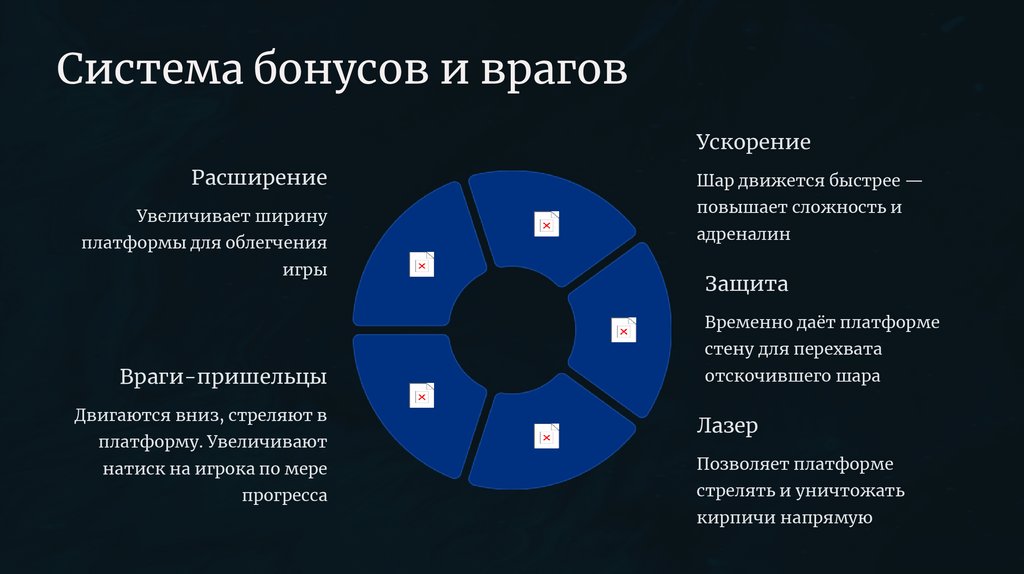 Система бонусов и врагов

Расширение

Увеличивает ширину платформы для облегчения игры

Враги-пришельцы

Двигаются вниз, стреляют в платформу. Увеличивают натиск на игрока по мере прогресса

Ускорение

Шар движется быстрее — повышает сложность и адреналин

Защита

Временно даёт платформе стену для перехвата отскочившего шара

Лазер

Позволяет платформе стрелять и уничтожать кирпичи напрямую